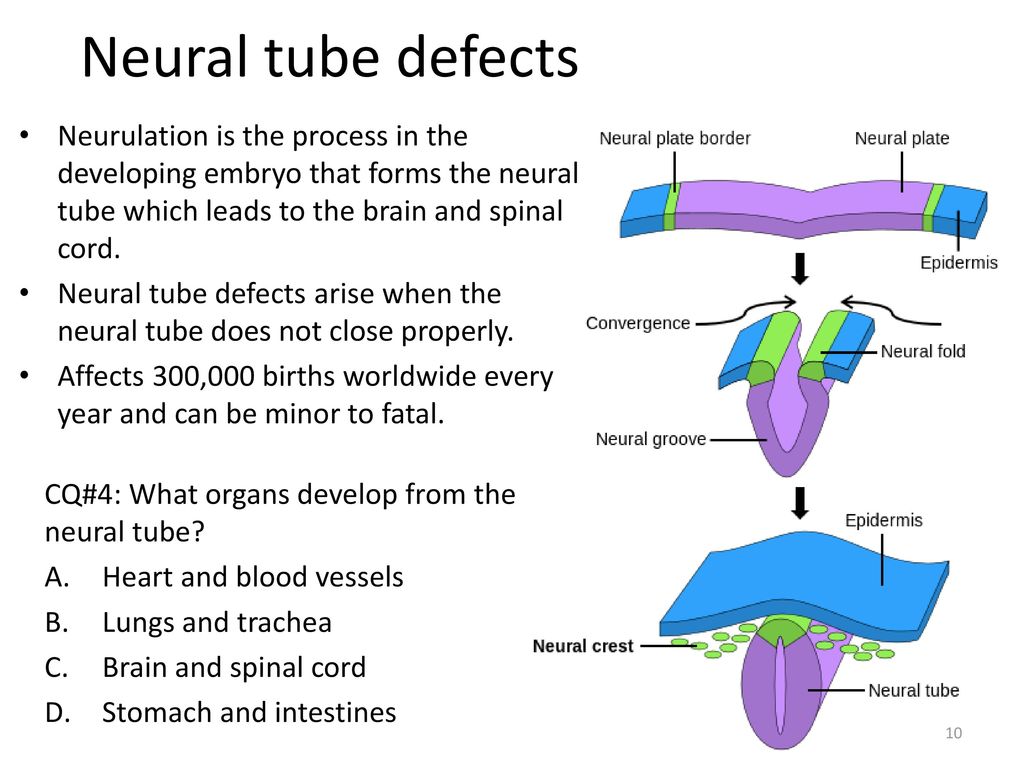 Neural tube defects

• Neurulation is the process in the developing embryo that forms the neural tube which leads to the brain and spinal cord.
• Neural tube defects arise when the neural tube does not close properly.
• Affects 300,000 births worldwide every year and can be minor to fatal.

CQ#4: What organs develop from the neural tube?
A. Heart and blood vessels
B. Lungs and trachea
C. Brain and spinal cord
D. Stomach and intestines

Neural plate border
Neural plate
Epidermis
Convergence
Neural fold
Neural groove
Epidermis
Neural crest
Neural tube

10